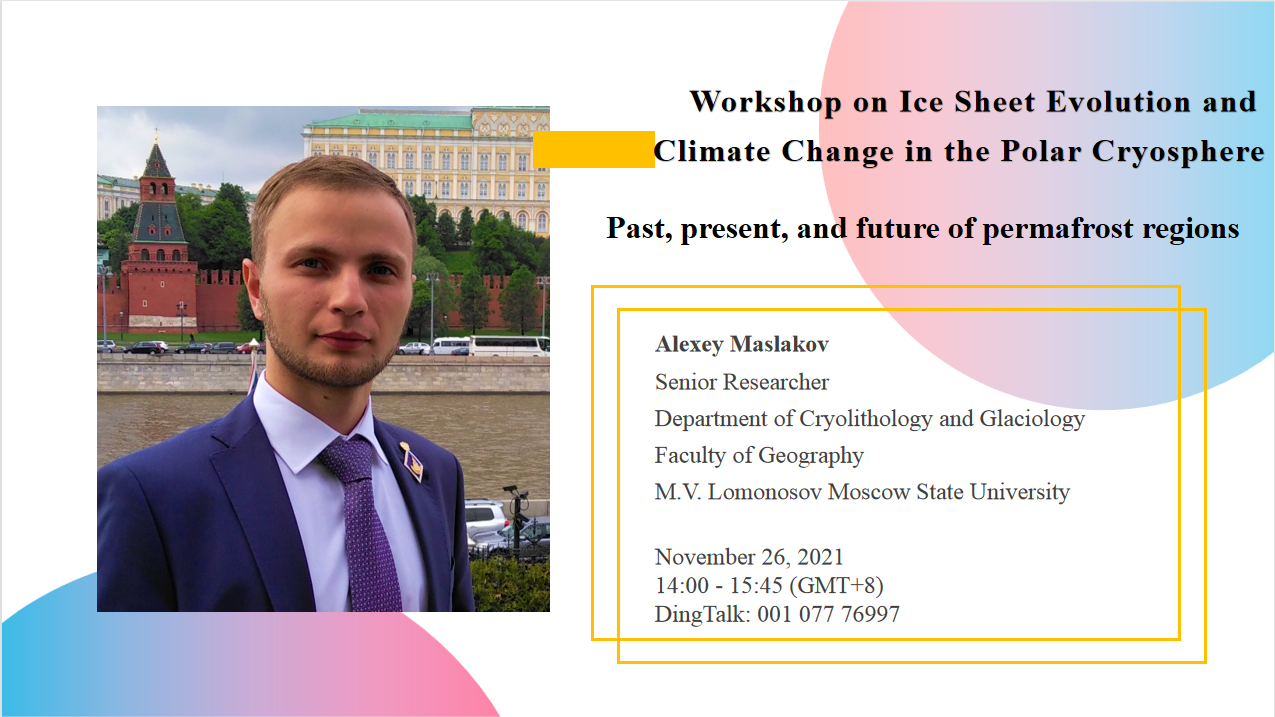 Workshop on Ice Sheet Evolution and Climate Change in the Polar Cryosphere

Past, present, and future of permafrost regions

Alexey Maslakov
Senior Researcher
Department of Cryolithology and Glaciology
Faculty of Geography
M.V. Lomonosov Moscow State University

November 26, 2021
14:00 - 15:45 (GMT+8)
DingTalk: 001 077 76997